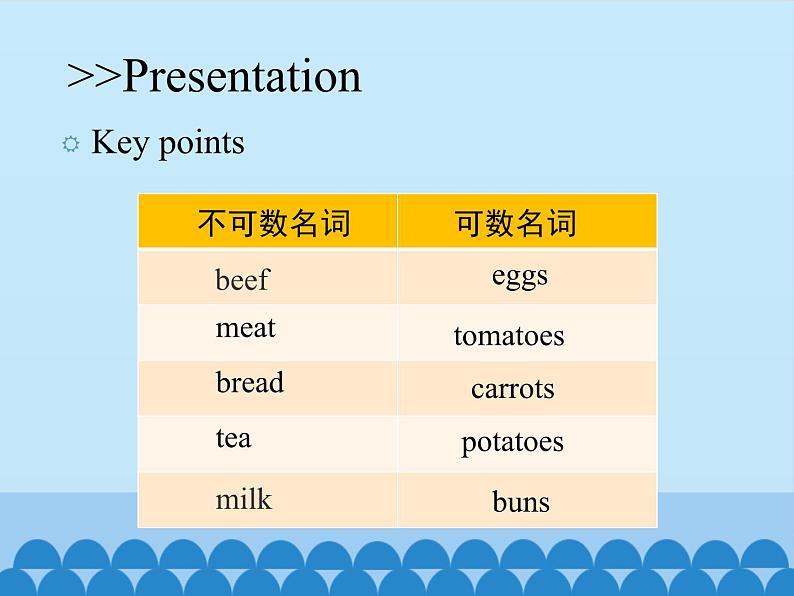 >>Presentation

Key points

| 不可数名词 | 可数名词 |
|---|---|
| beef | eggs |
| meat | tomatoes |
| bread | carrots |
| tea | potatoes |
| milk | buns |